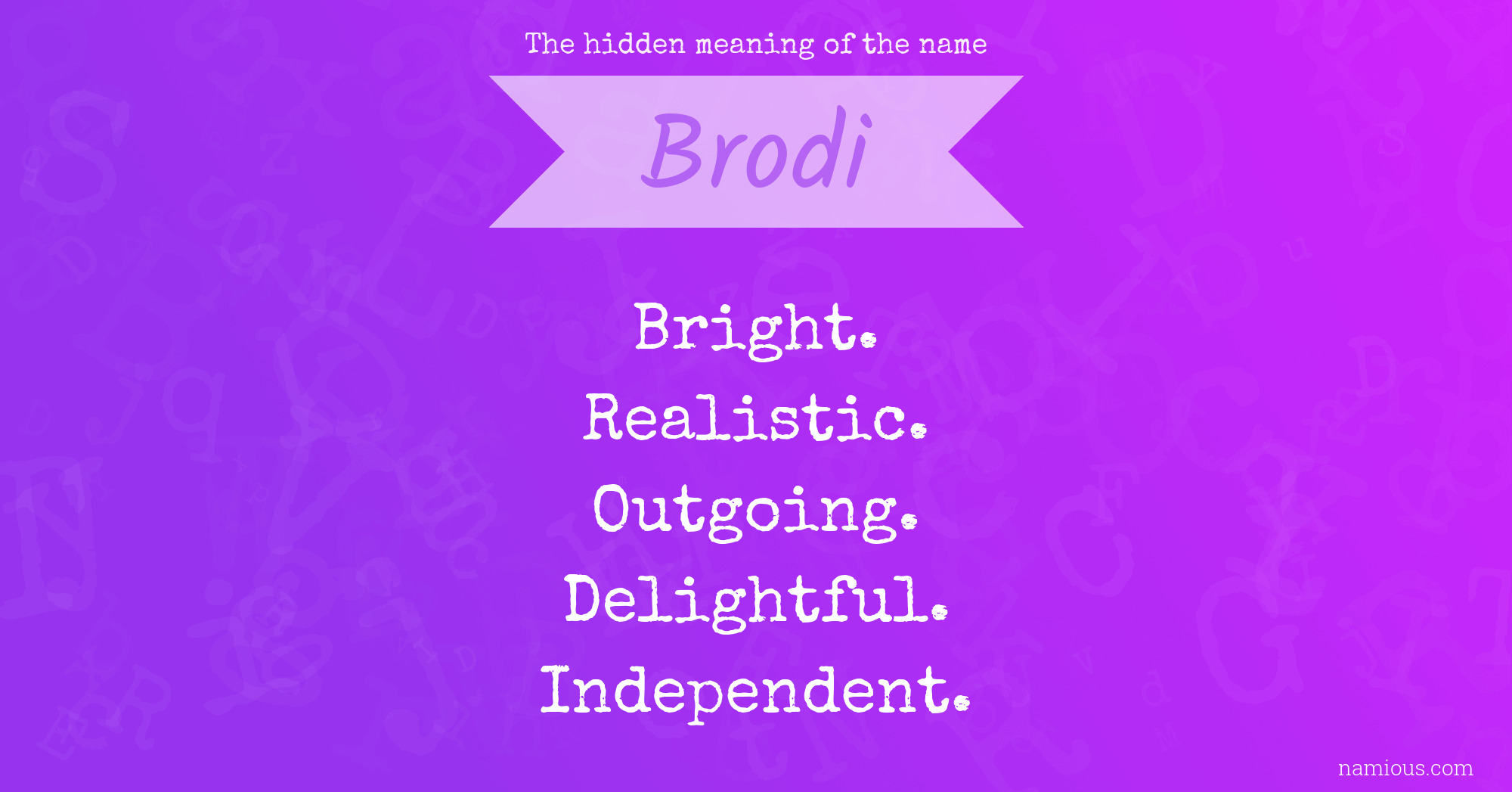 The hidden meaning of the name

Brodi

Bright.
Realistic.
Outgoing.
Delightful.
Independent.

namious.com